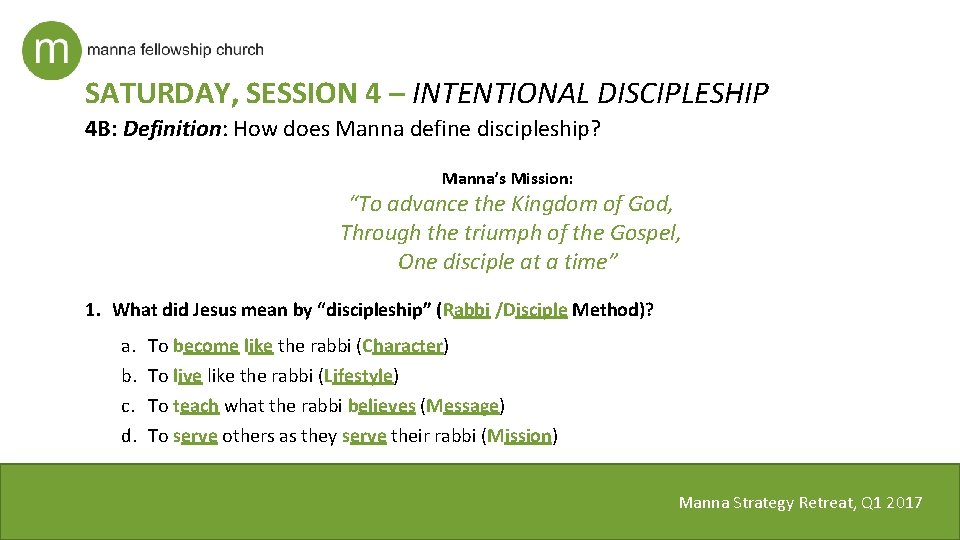 m manna fellowship church

SATURDAY, SESSION 4 – INTENTIONAL DISCIPLESHIP

4B: Definition: How does Manna define discipleship?

Manna's Mission:
"To advance the Kingdom of God,
Through the triumph of the Gospel,
One disciple at a time"

1. What did Jesus mean by "discipleship" (Rabbi /Disciple Method)?

a. To become like the rabbi (Character)
b. To live like the rabbi (Lifestyle)
c. To teach what the rabbi believes (Message)
d. To serve others as they serve their rabbi (Mission)

Manna Strategy Retreat, Q1 2017